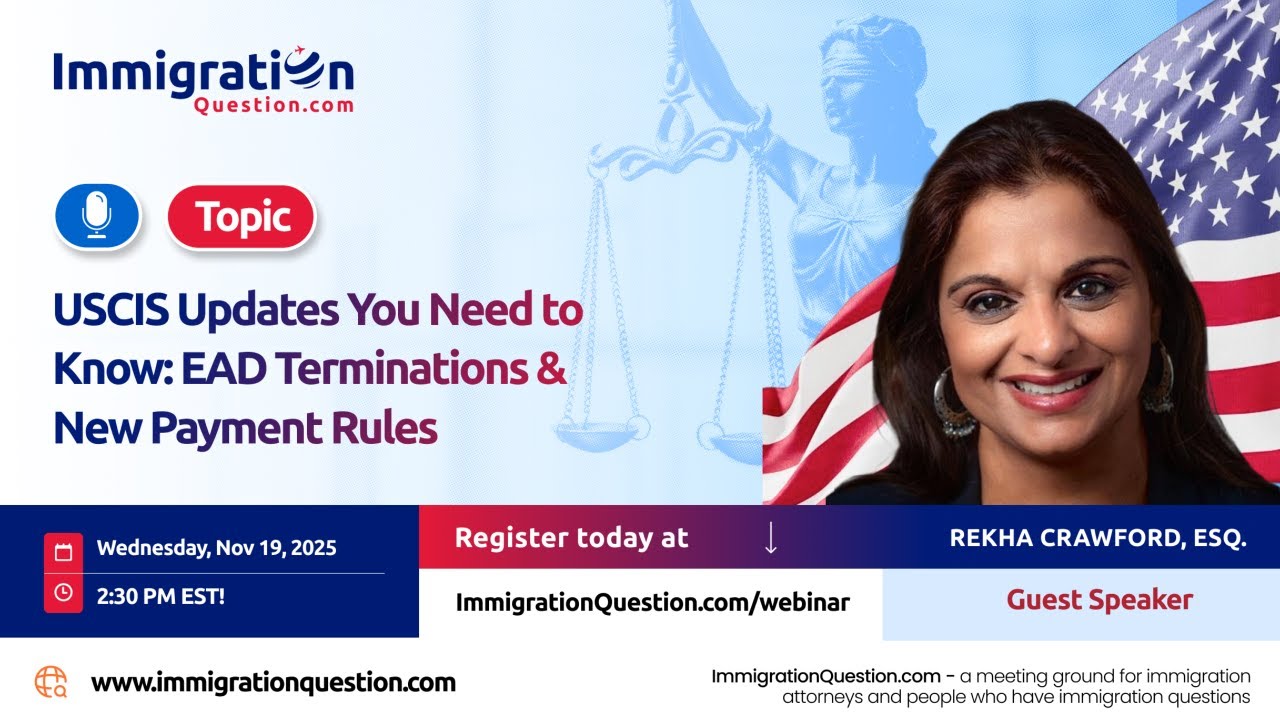 Immigration
Question.com

Topic

USCIS Updates You Need to Know: EAD Terminations & New Payment Rules

Wednesday, Nov 19, 2025

2:30 PM EST!

Register today at ↓

ImmigrationQuestion.com/webinar

REKHA CRAWFORD, ESQ.

Guest Speaker

www.immigrationquestion.com

ImmigrationQuestion.com - a meeting ground for immigration attorneys and people who have immigration questions